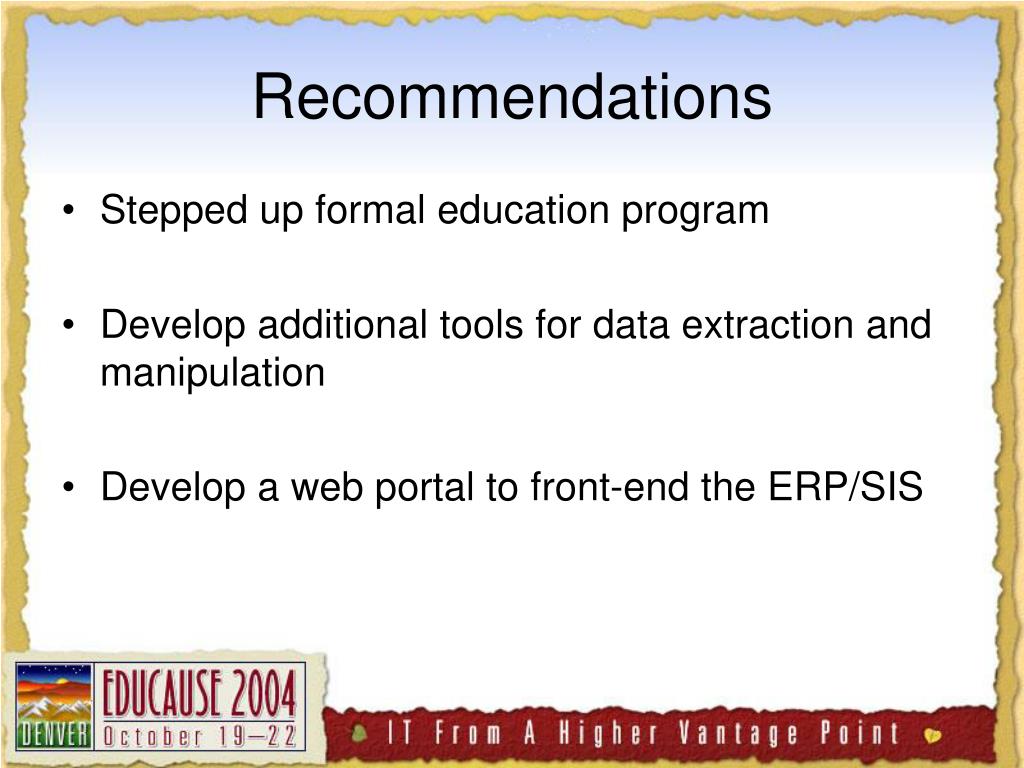 Recommendations

• Stepped up formal education program

• Develop additional tools for data extraction and manipulation

• Develop a web portal to front-end the ERP/SIS

DENVER EDUCAUSE 2004 October 19–22

IT From A Higher Vantage Point